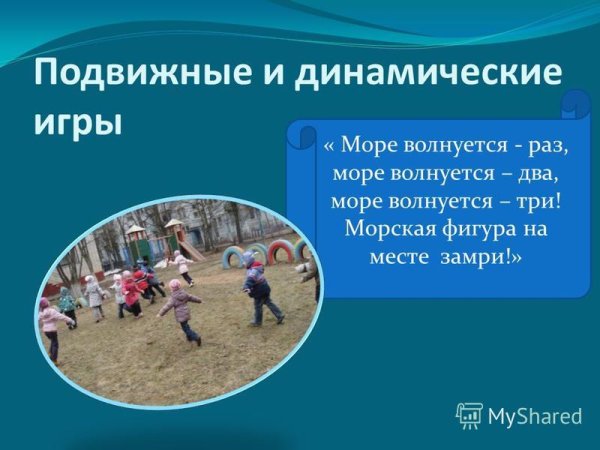 Подвижные и динамические игры

« Море волнуется - раз,
море волнуется – два,
море волнуется – три!
Морская фигура на
месте замри!»

MyShared